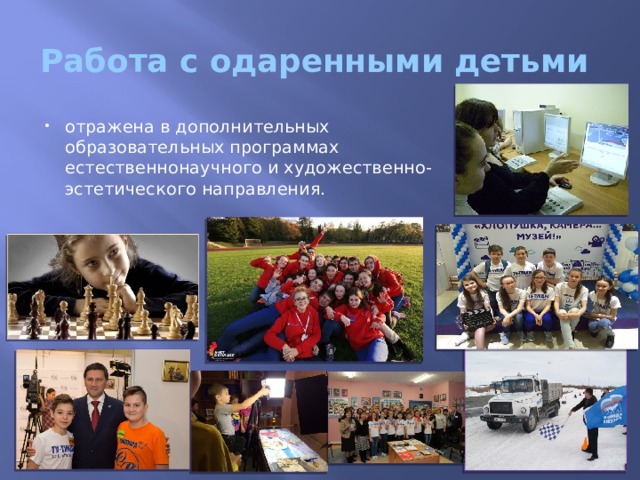 Работа с одаренными детьми

• отражена в дополнительных образовательных программах естественнонаучного и художественно-эстетического направления.

«ХЛОПУШКА, КАМЕРА... МУЗЕЙ!»